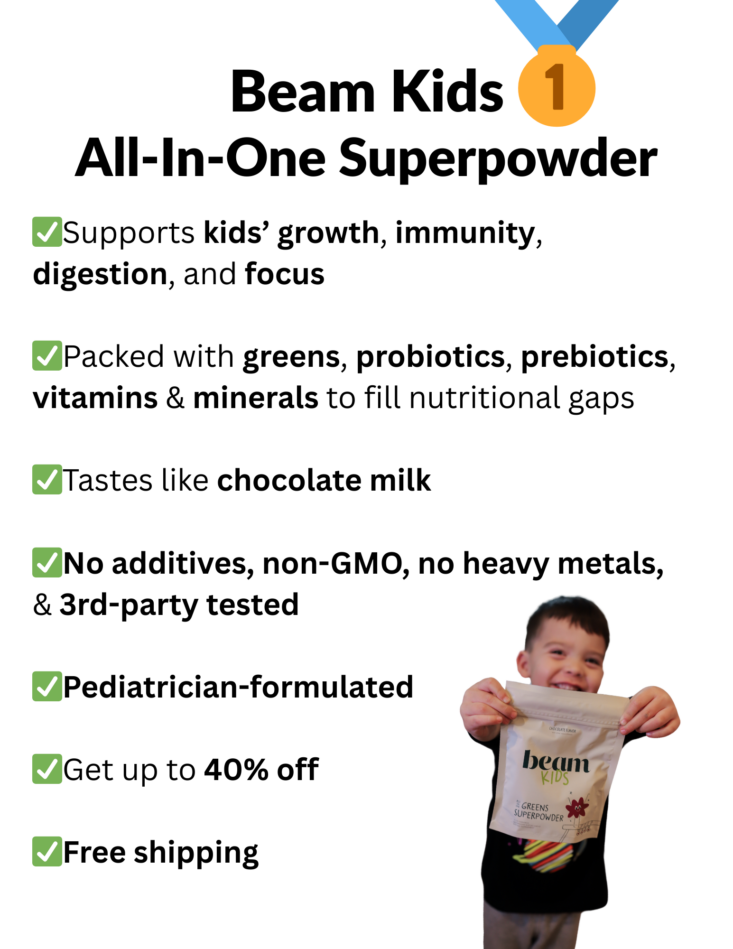 Beam Kids 1
All-In-One Superpowder

✅Supports kids' growth, immunity, digestion, and focus

✅Packed with greens, probiotics, prebiotics, vitamins & minerals to fill nutritional gaps

✅Tastes like chocolate milk

✅No additives, non-GMO, no heavy metals, & 3rd-party tested

✅Pediatrician-formulated

✅Get up to 40% off

✅Free shipping

beam
KIDS
GREENS
SUPERPOWDER